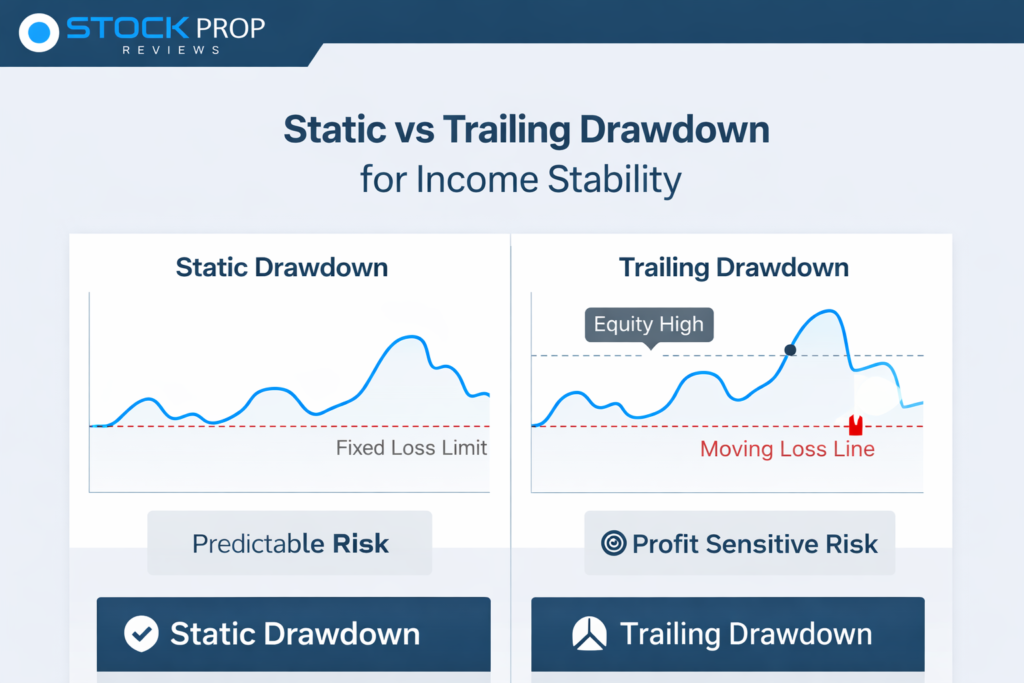 STOCK PROP
REVIEWS

Static vs Trailing Drawdown
for Income Stability

Static Drawdown

Fixed Loss Limit

Predictable Risk

Static Drawdown

Trailing Drawdown

Equity High

Moving Loss Line

Profit Sensitive Risk

Trailing Drawdown